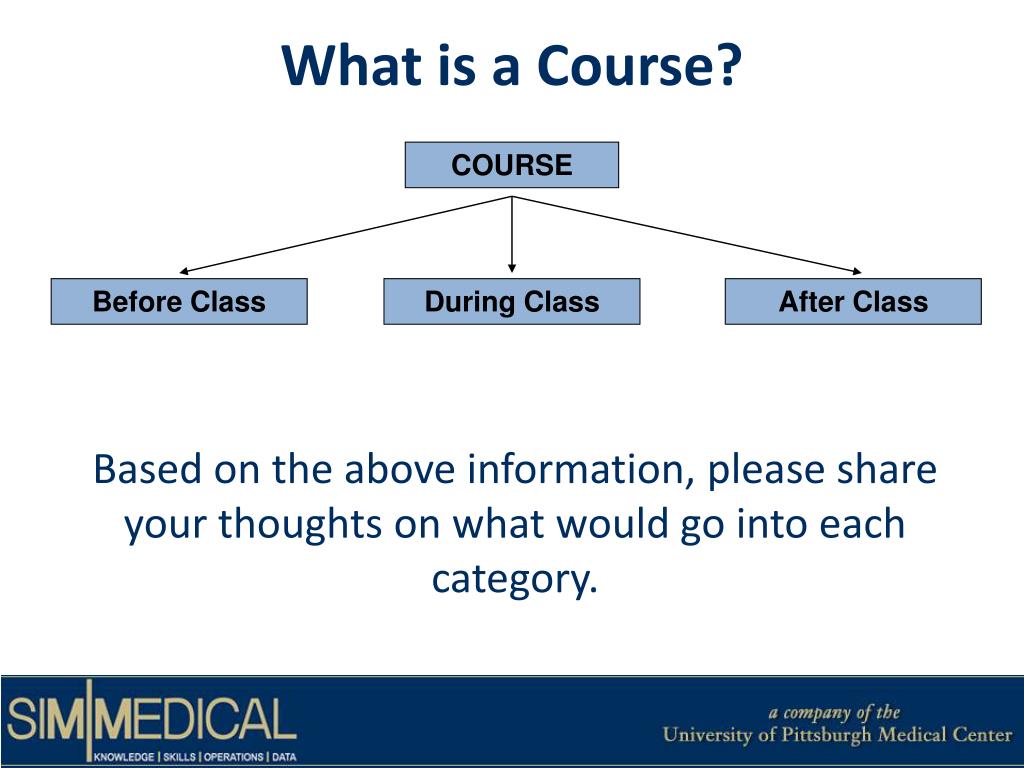 What is a Course?

COURSE

Before Class

During Class

After Class

Based on the above information, please share your thoughts on what would go into each category.

SIM|MEDICAL
KNOWLEDGE | SKILLS | OPERATIONS | DATA

a company of the
University of Pittsburgh Medical Center